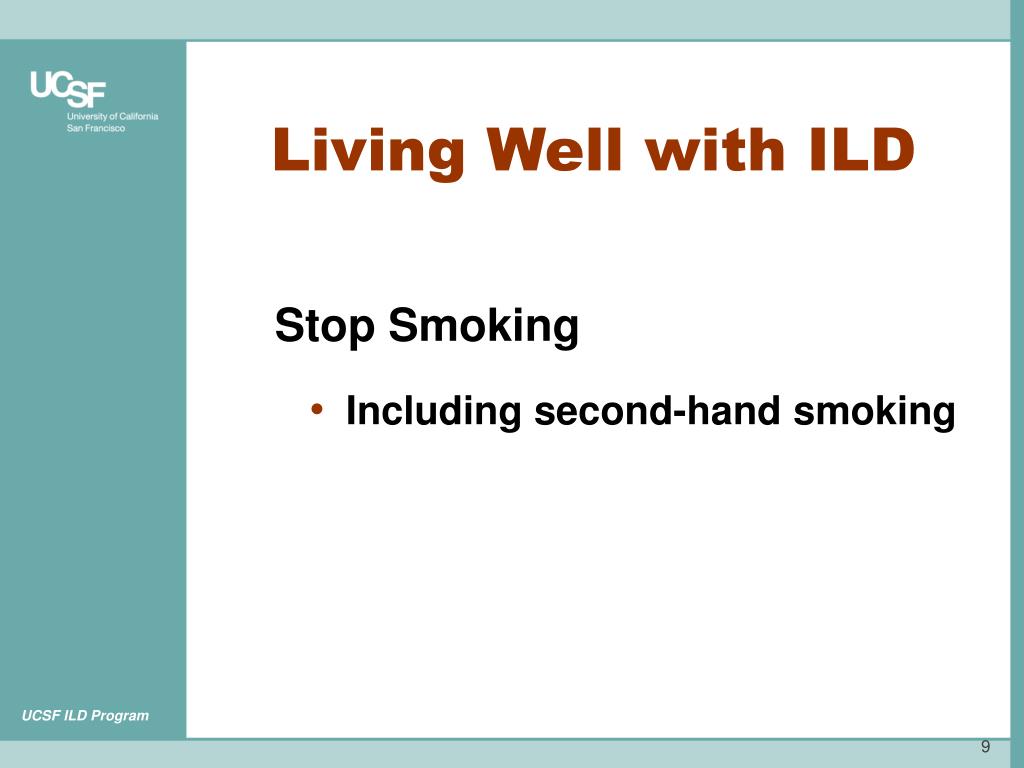 UCSF
University of California
San Francisco

Living Well with ILD

Stop Smoking

• Including second-hand smoking

UCSF ILD Program

9